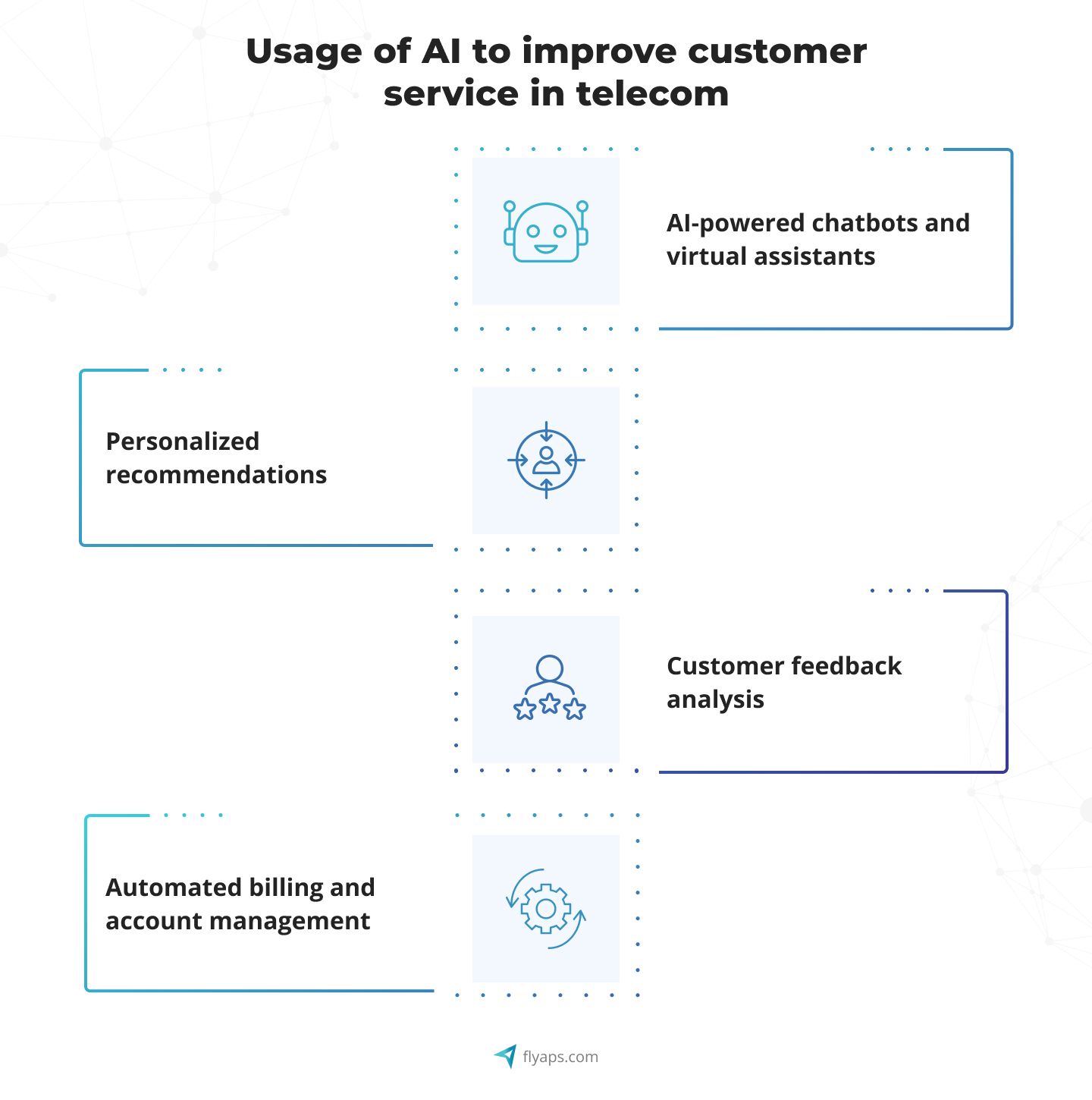 Usage of AI to improve customer service in telecom

AI-powered chatbots and virtual assistants

Personalized recommendations

Customer feedback analysis

Automated billing and account management

flyaps.com